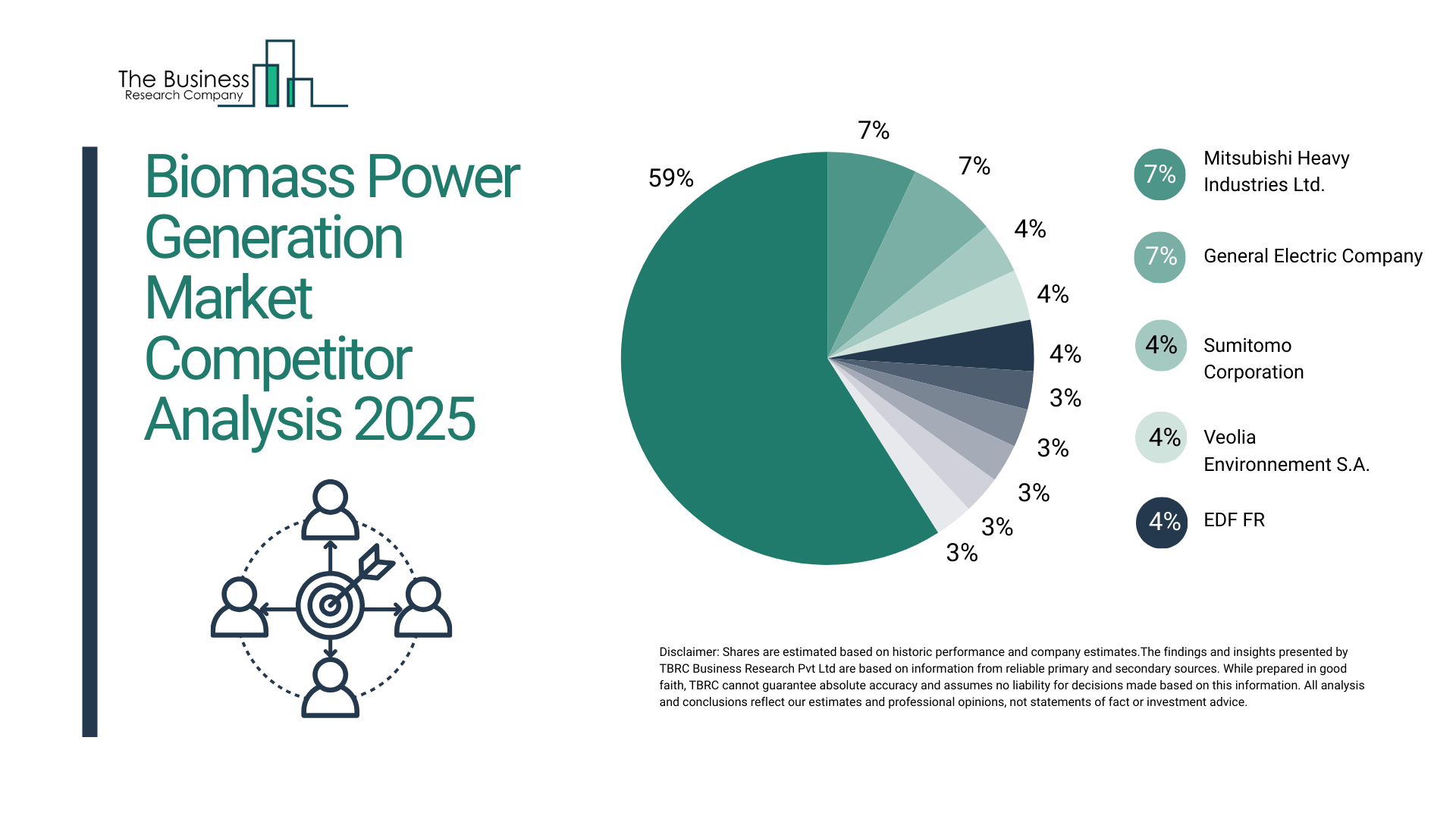 The Business Research Company

Biomass Power Generation Market Competitor Analysis 2025

59%
7%
7%
4%
4%
4%
3%
3%
3%
3%
3%

7% Mitsubishi Heavy Industries Ltd.

7% General Electric Company

4% Sumitomo Corporation

4% Veolia Environnement S.A.

4% EDF FR

Disclaimer: Shares are estimated based on historic performance and company estimates.The findings and insights presented by TBRC Business Research Pvt Ltd are based on information from reliable primary and secondary sources. While prepared in good faith, TBRC cannot guarantee absolute accuracy and assumes no liability for decisions made based on this information. All analysis and conclusions reflect our estimates and professional opinions, not statements of fact or investment advice.